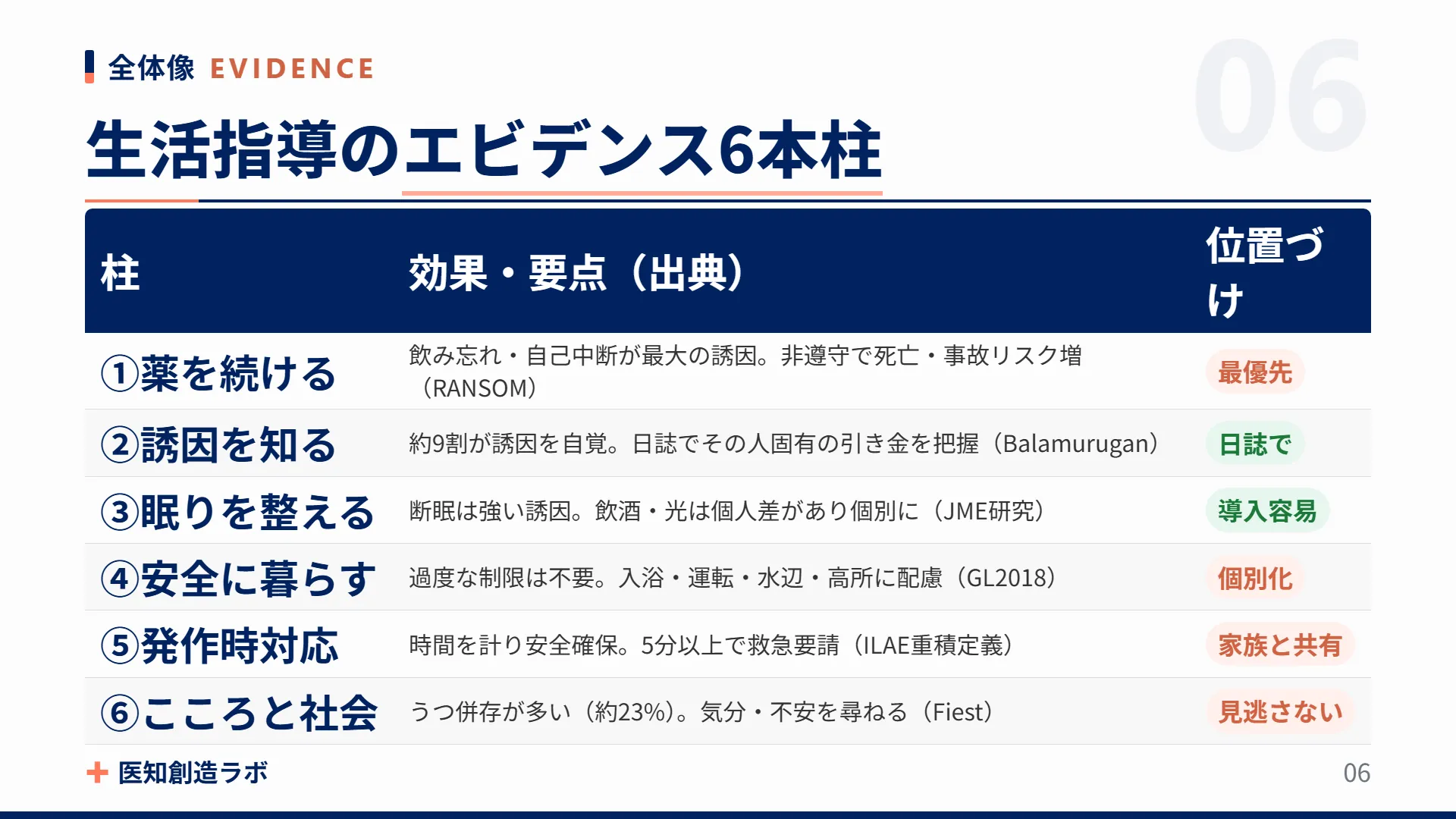 全体像 EVIDENCE

06

生活指導のエビデンス6本柱

| 柱 | 効果・要点（出典） | 位置づけ |
|---|---|---|
| ①薬を続ける | 飲み忘れ・自己中断が最大の誘因。非遵守で死亡・事故リスク増（RANSOM） | 最優先 |
| ②誘因を知る | 約9割が誘因を自覚。日誌でその人固有の引き金を把握（Balamurugan） | 日誌で |
| ③眠りを整える | 断眠は強い誘因。飲酒・光は個人差があり個別に（JME研究） | 導入容易 |
| ④安全に暮らす | 過度な制限は不要。入浴・運転・水辺・高所に配慮（GL2018） | 個別化 |
| ⑤発作時対応 | 時間を計り安全確保。5分以上で救急要請（ILAE重積定義） | 家族と共有 |
| ⑥こころと社会 | うつ併存が多い（約23%）。気分・不安を尋ねる（Fiest） | 見逃さない |

医知創造ラボ

06